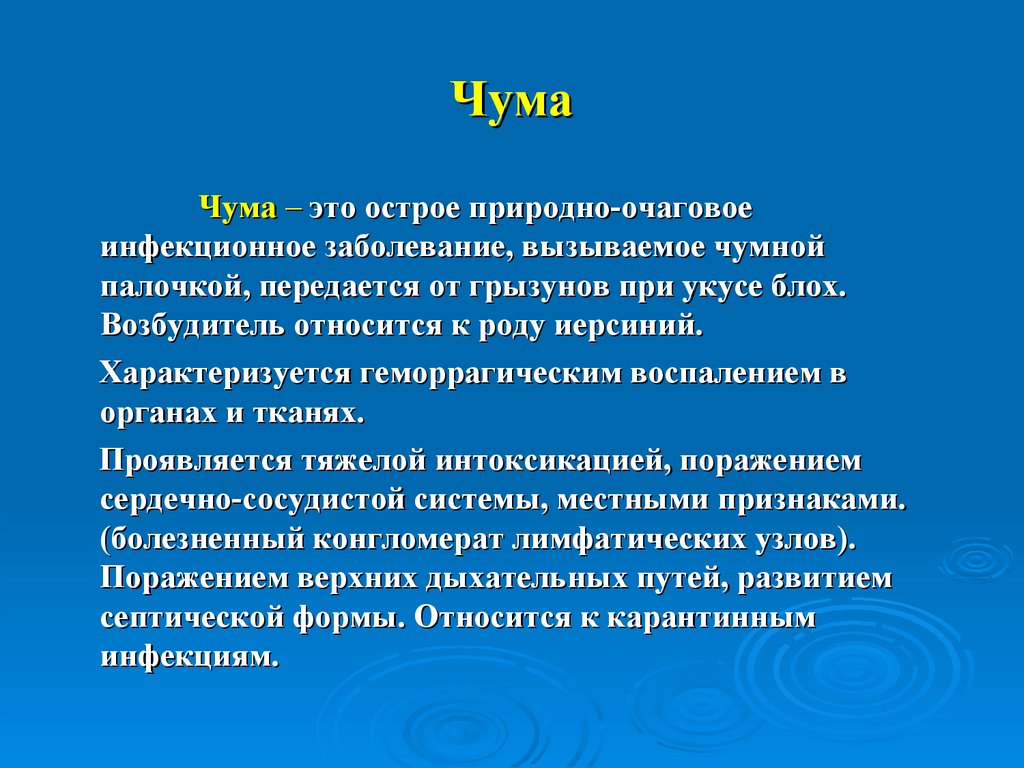 Чума

Чума – это острое природно-очаговое инфекционное заболевание, вызываемое чумной палочкой, передается от грызунов при укусе блох. Возбудитель относится к роду иерсиний.

Характеризуется геморрагическим воспалением в органах и тканях.

Проявляется тяжелой интоксикацией, поражением сердечно-сосудистой системы, местными признаками. (болезненный конгломерат лимфатических узлов). Поражением верхних дыхательных путей, развитием септической формы. Относится к карантинным инфекциям.